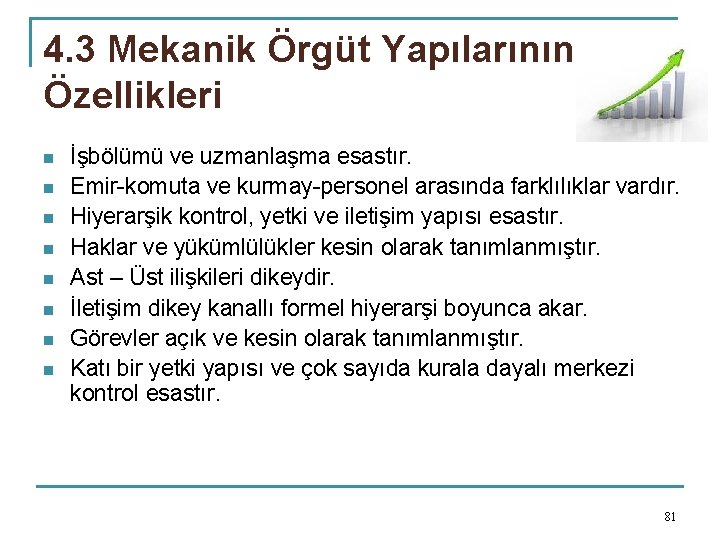 4.3 Mekanik Örgüt Yapılarının Özellikleri

- İşbölümü ve uzmanlaşma esastır.
- Emir-komuta ve kurmay-personel arasında farklılıklar vardır.
- Hiyerarşik kontrol, yetki ve iletişim yapısı esastır.
- Haklar ve yükümlülükler kesin olarak tanımlanmıştır.
- Ast – Üst ilişkileri dikeydir.
- İletişim dikey kanallı formel hiyerarşi boyunca akar.
- Görevler açık ve kesin olarak tanımlanmıştır.
- Katı bir yetki yapısı ve çok sayıda kurala dayalı merkezi kontrol esastır.

81